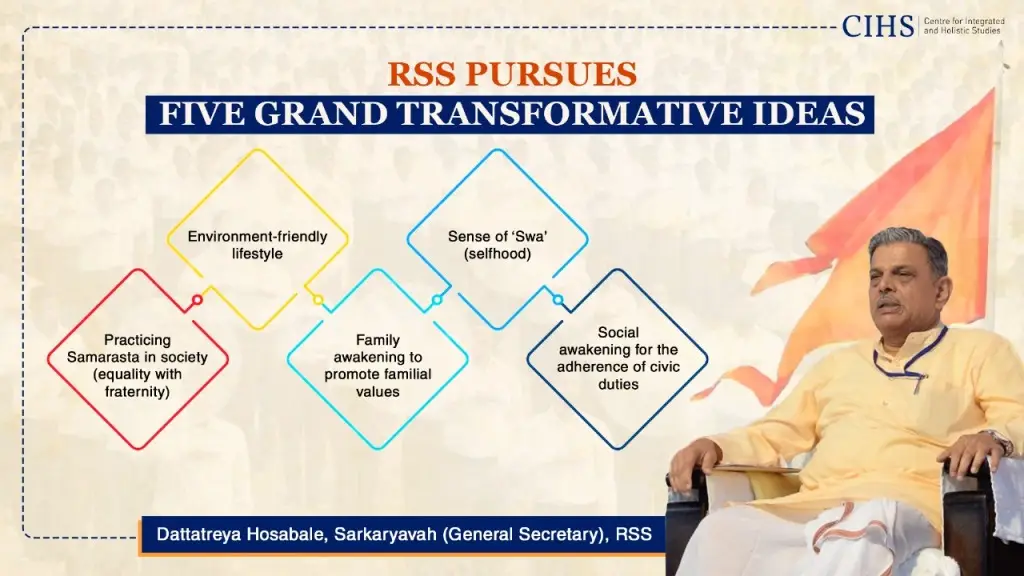 CIHS Centre for Integrated and Holistic Studies

RSS PURSUES
FIVE GRAND TRANSFORMATIVE IDEAS

Practicing Samarasta in society (equality with fraternity)

Environment-friendly lifestyle

Family awakening to promote familial values

Sense of 'Swa' (selfhood)

Social awakening for the adherence of civic duties

Dattatreya Hosabale, Sarkaryavah (General Secretary), RSS